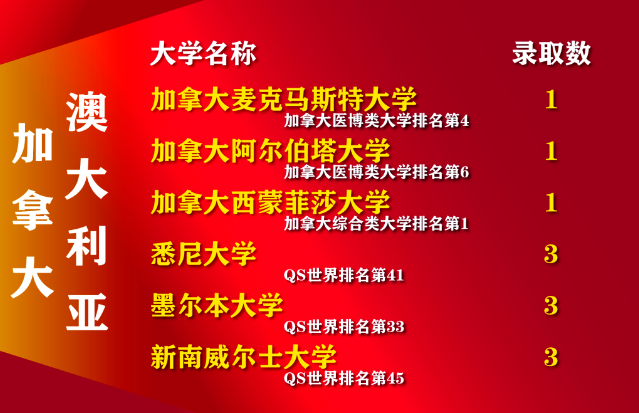 加拿大

澳大利亚

| 大学名称 | 录取数 |
|---|---|
| 加拿大麦克马斯特大学 加拿大医博类大学排名第4 | 1 |
| 加拿大阿尔伯塔大学 加拿大医博类大学排名第6 | 1 |
| 加拿大西蒙菲莎大学 加拿大综合类大学排名第1 | 1 |
| 悉尼大学 QS世界排名第41 | 3 |
| 墨尔本大学 QS世界排名第33 | 3 |
| 新南威尔士大学 QS世界排名第45 | 3 |